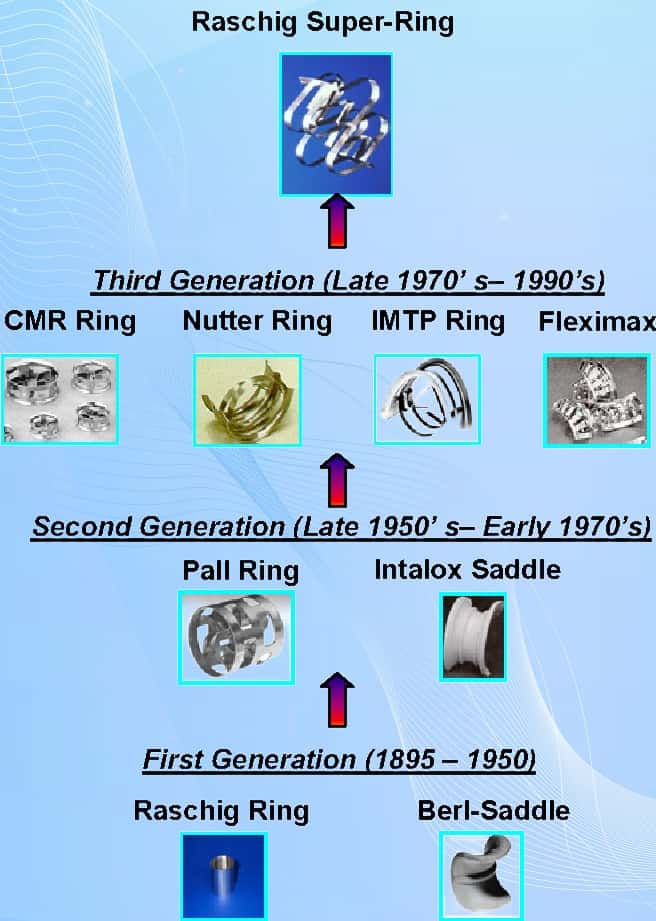 Raschig Super-Ring

Third Generation (Late 1970' s– 1990's)

CMR Ring Nutter Ring IMTP Ring Fleximax

Second Generation (Late 1950' s– Early 1970's)

Pall Ring Intalox Saddle

First Generation (1895 – 1950)

Raschig Ring Berl-Saddle